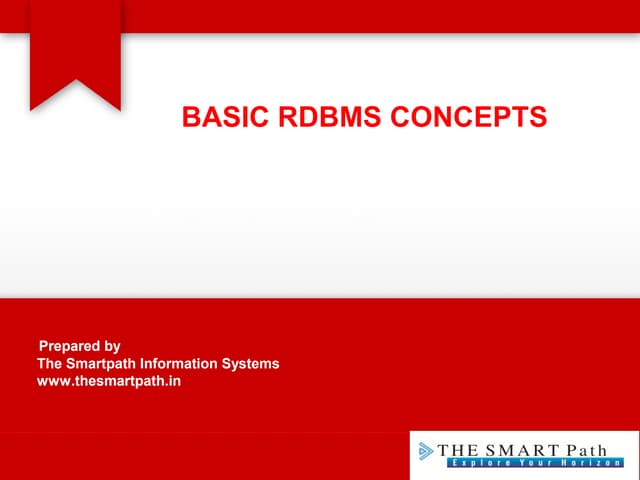 BASIC RDBMS CONCEPTS

Prepared by
The Smartpath Information Systems
www.thesmartpath.in

THE SMART Path
Explore Your Horizon